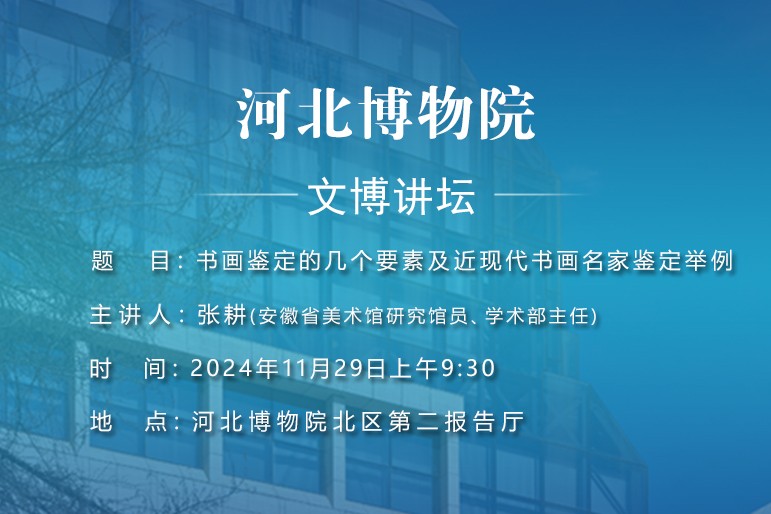 河北博物院

文博讲坛

题　目：书画鉴定的几个要素及近现代书画名家鉴定举例

主讲人：张耕(安徽省美术馆研究馆员、学术部主任)

时　间：2024年11月29日上午9:30

地　点：河北博物院北区第二报告厅